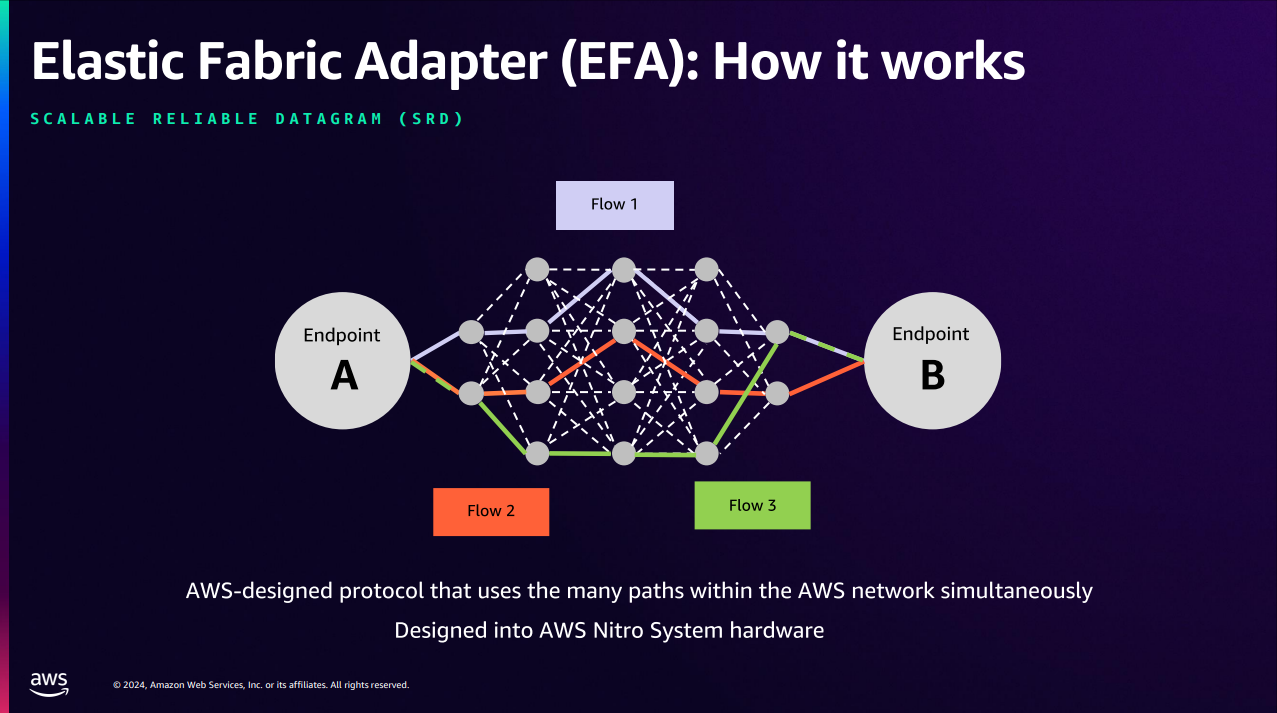 Elastic Fabric Adapter (EFA): How it works

SCALABLE RELIABLE DATAGRAM (SRD)

Flow 1

Endpoint
A

Endpoint
B

Flow 2

Flow 3

AWS-designed protocol that uses the many paths within the AWS network simultaneously

Designed into AWS Nitro System hardware

aws

© 2024, Amazon Web Services, Inc. or its affiliates. All rights reserved.